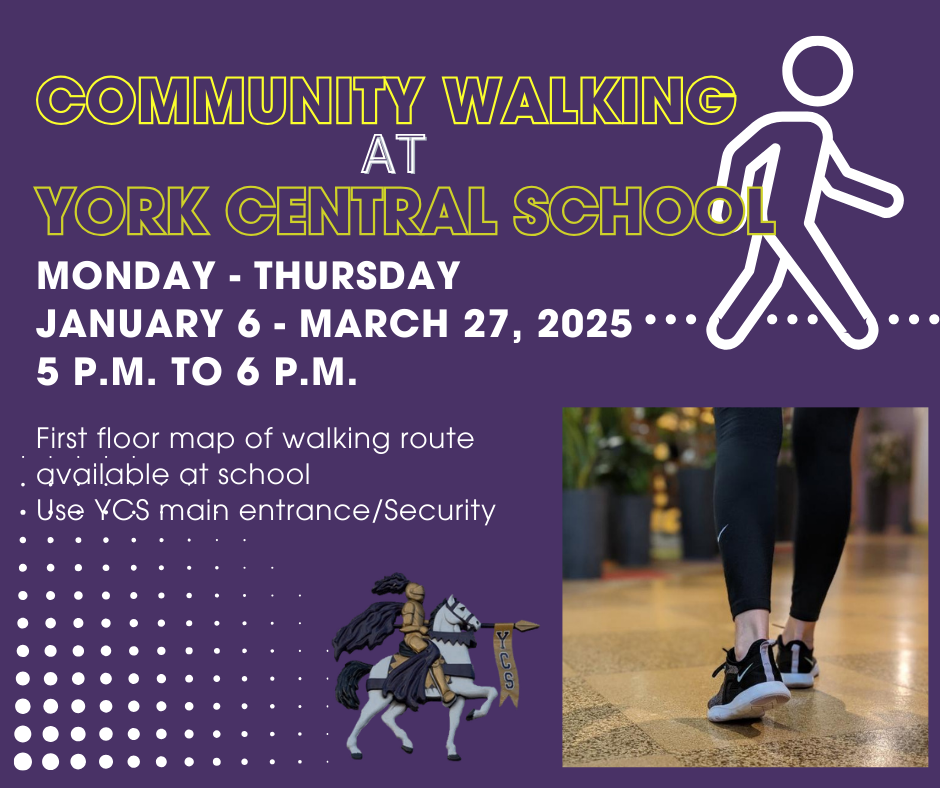 COMMUNITY WALKING
AT
YORK CENTRAL SCHOOL

MONDAY - THURSDAY
JANUARY 6 - MARCH 27, 2025
5 P.M. TO 6 P.M.

First floor map of walking route available at school
Use YCS main entrance/Security

YCS